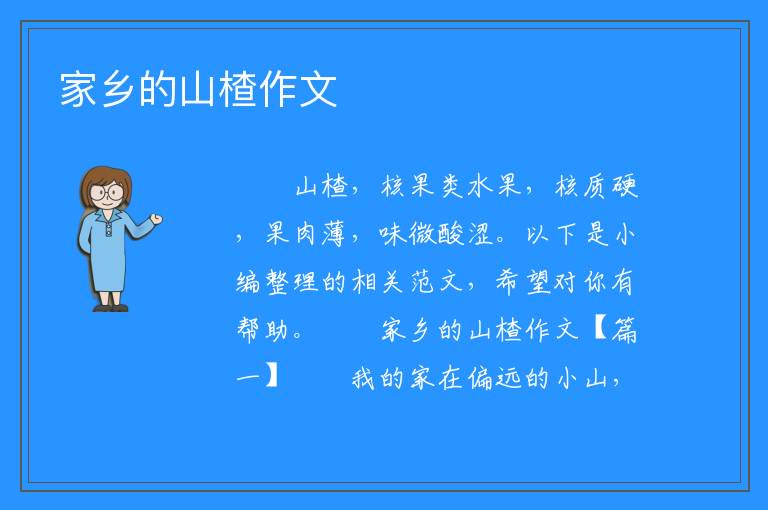 家乡的山楂作文

山楂，核果类水果，核质硬，果肉薄，味微酸涩。以下是小编整理的相关范文，希望对你有帮助。 家乡的山楂作文【篇一】 我的家在偏远的小山，